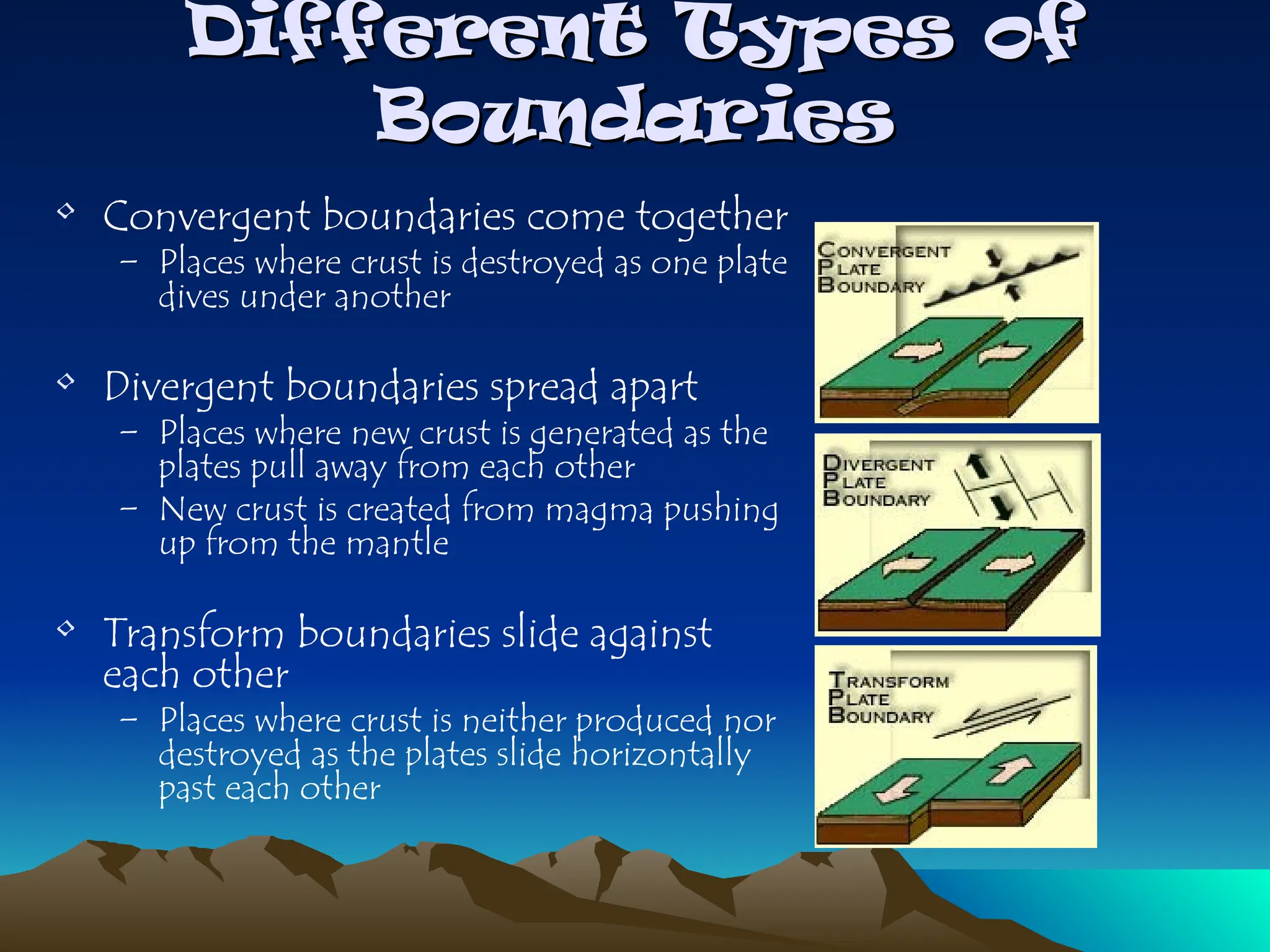 Different Types of Boundaries

◇ Convergent boundaries come together
– Places where crust is destroyed as one plate dives under another

◇ Divergent boundaries spread apart
– Places where new crust is generated as the plates pull away from each other
– New crust is created from magma pushing up from the mantle

◇ Transform boundaries slide against each other
– Places where crust is neither produced nor destroyed as the plates slide horizontally past each other

CONVERGENT PLATE BOUNDARY

DIVERGENT PLATE BOUNDARY

TRANSFORM PLATE BOUNDARY